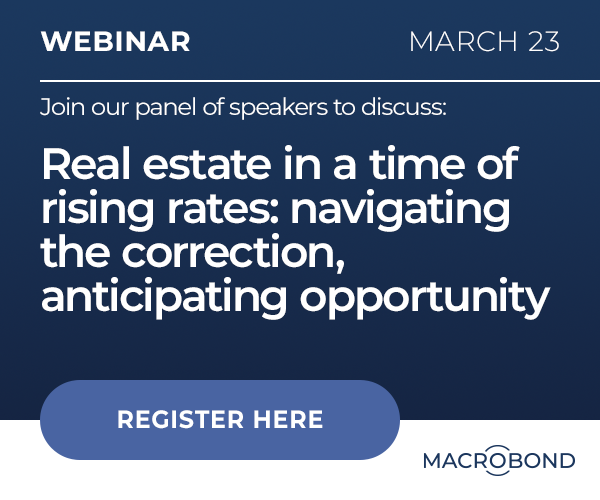 WEBINAR

MARCH 23

Join our panel of speakers to discuss:

Real estate in a time of rising rates: navigating the correction, anticipating opportunity

REGISTER HERE

MACROBOND